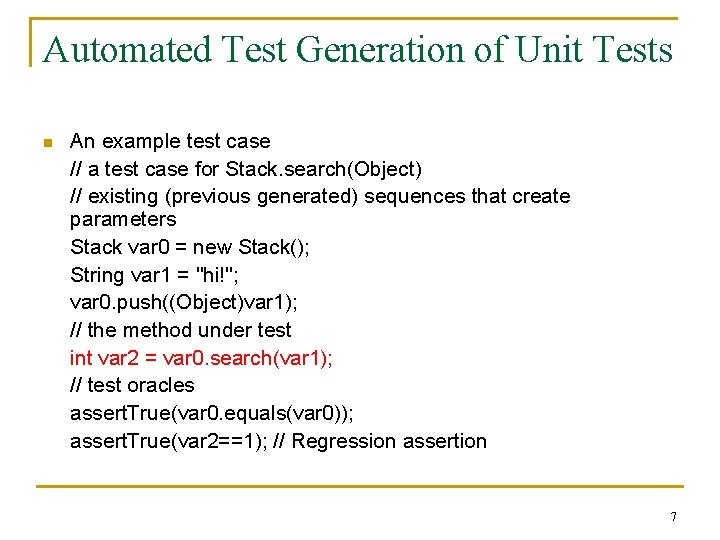 Automated Test Generation of Unit Tests

An example test case
// a test case for Stack.search(Object)
// existing (previous generated) sequences that create parameters
Stack var0 = new Stack();
String var1 = "hi!";
var0.push((Object)var1);
// the method under test
int var2 = var0.search(var1);
// test oracles
assertTrue(var0.equals(var0));
assertTrue(var2==1); // Regression assertion

7